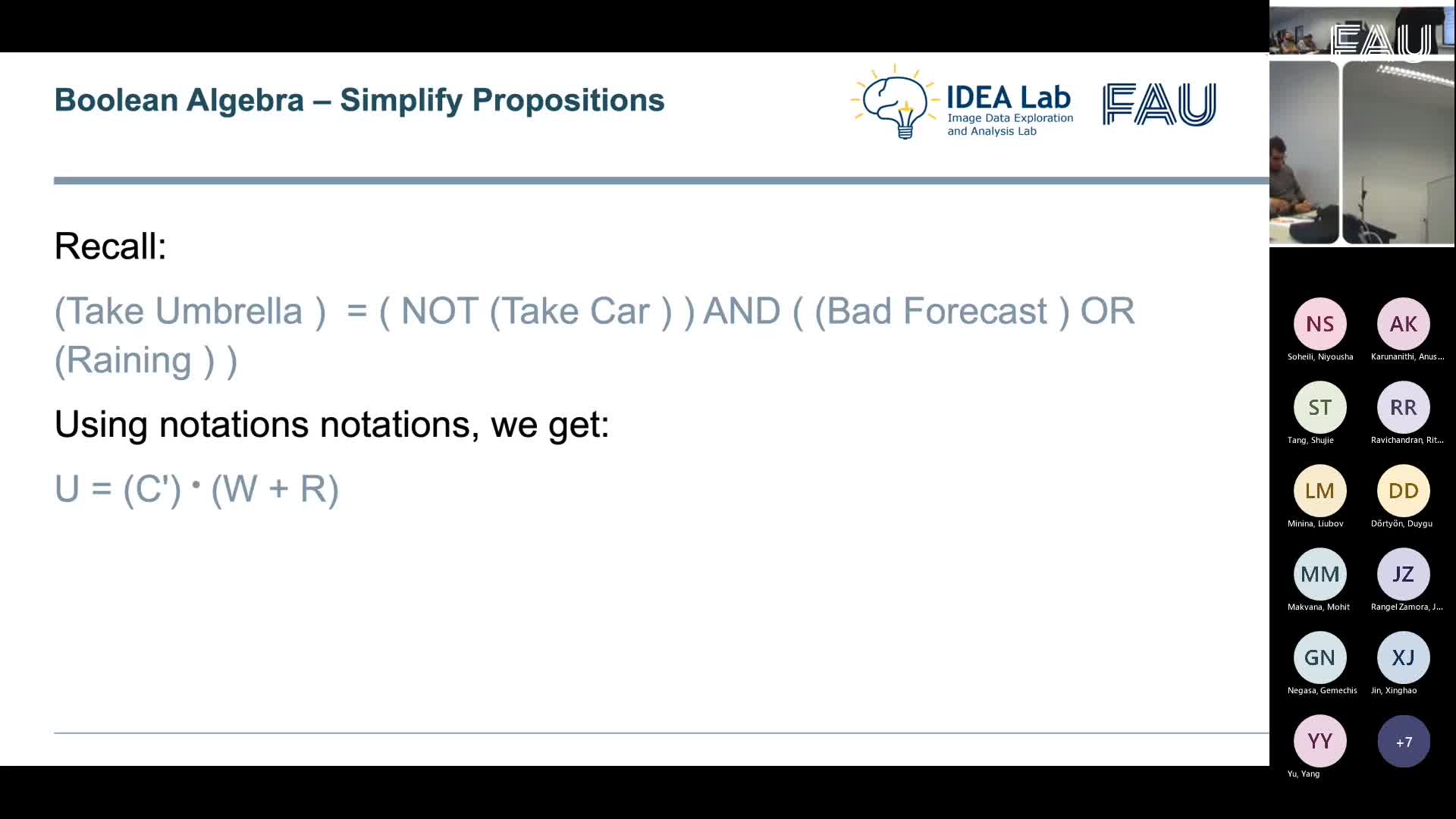 Boolean Algebra – Simplify Propositions

IDEA Lab
Image Data Exploration and Analysis Lab

FAU

Recall:

(Take Umbrella ) = ( NOT (Take Car ) ) AND ( (Bad Forecast ) OR (Raining ) )

Using notations notations, we get:

$U = (C') \cdot (W + R)$

FAU

NS
Soheili, Niyousha

AK
Karunanithi, Anus...

ST
Tang, Shujie

RR
Ravichandran, Rit...

LM
Minina, Liubov

DD
Dörtyön, Duygu

MM
Makvana, Mohit

JZ
Rangel Zamora, J...

GN
Negasa, Gemechis

XJ
Jin, Xinghao

YY
Yu, Yang

+7